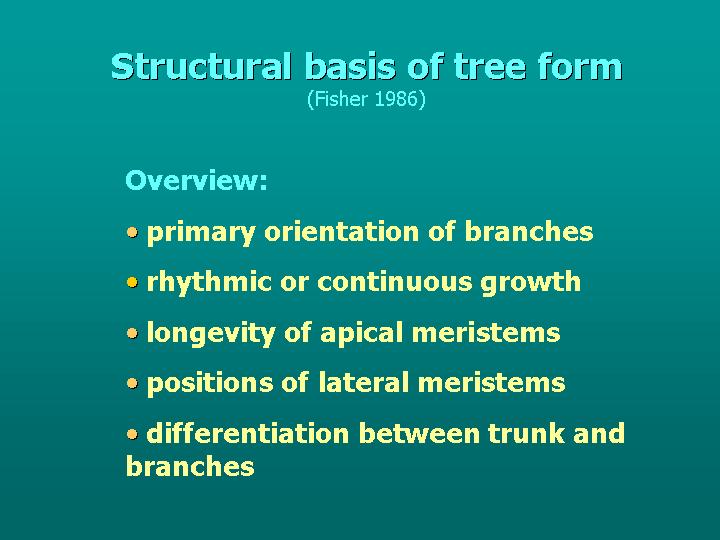 Structural basis of tree form
(Fisher 1986)

Overview:

• primary orientation of branches

• rhythmic or continuous growth

• longevity of apical meristems

• positions of lateral meristems

• differentiation between trunk and branches